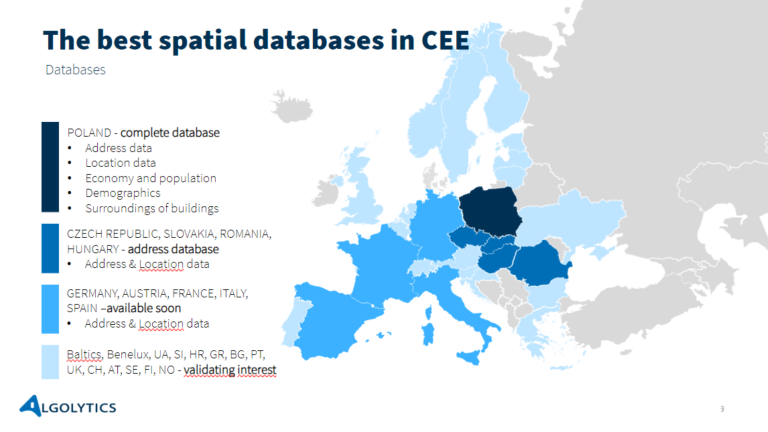 The best spatial databases in CEE

Databases

POLAND - complete database
• Address data
• Location data
• Economy and population
• Demographics
• Surroundings of buildings

CZECH REPUBLIC, SLOVAKIA, ROMANIA, HUNGARY - address database
• Address & Location data

GERMANY, AUSTRIA, FRANCE, ITALY, SPAIN –available soon
• Address & Location data

Baltics, Benelux, UA, SI, HR, GR, BG, PT, UK, CH, AT, SE, FI, NO - validating interest

ALGOLYTICS

3